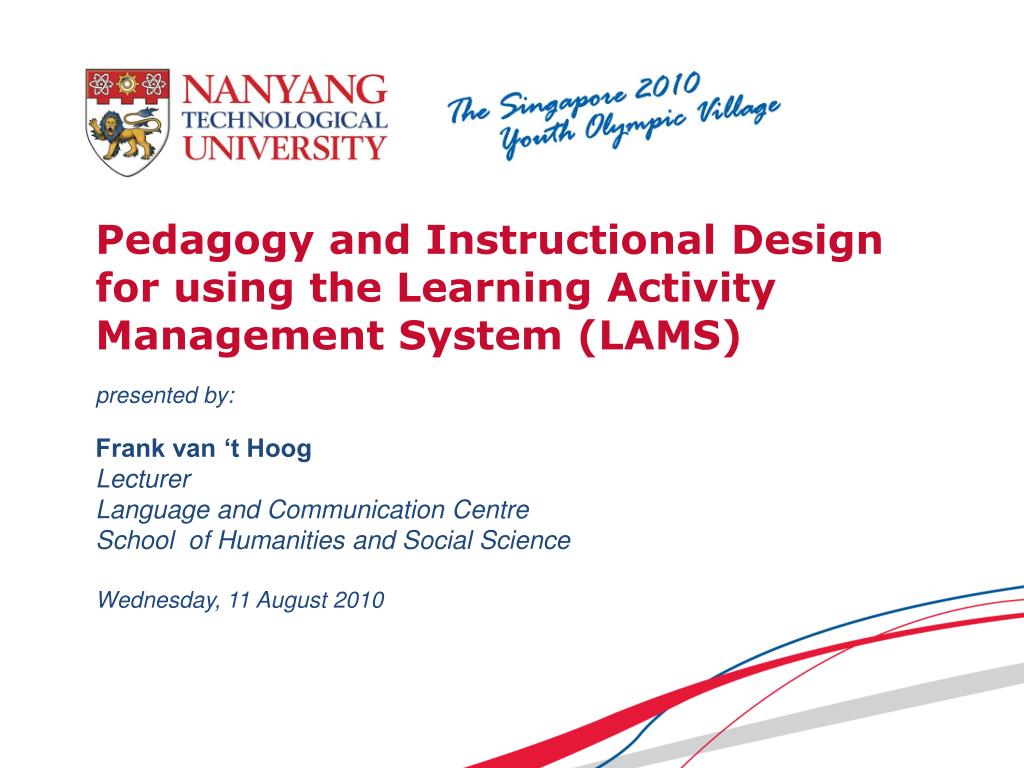 NANYANG TECHNOLOGICAL UNIVERSITY

The Singapore 2010 Youth Olympic Village

Pedagogy and Instructional Design for using the Learning Activity Management System (LAMS)

presented by:

Frank van ‘t Hoog
Lecturer
Language and Communication Centre
School of Humanities and Social Science

Wednesday, 11 August 2010